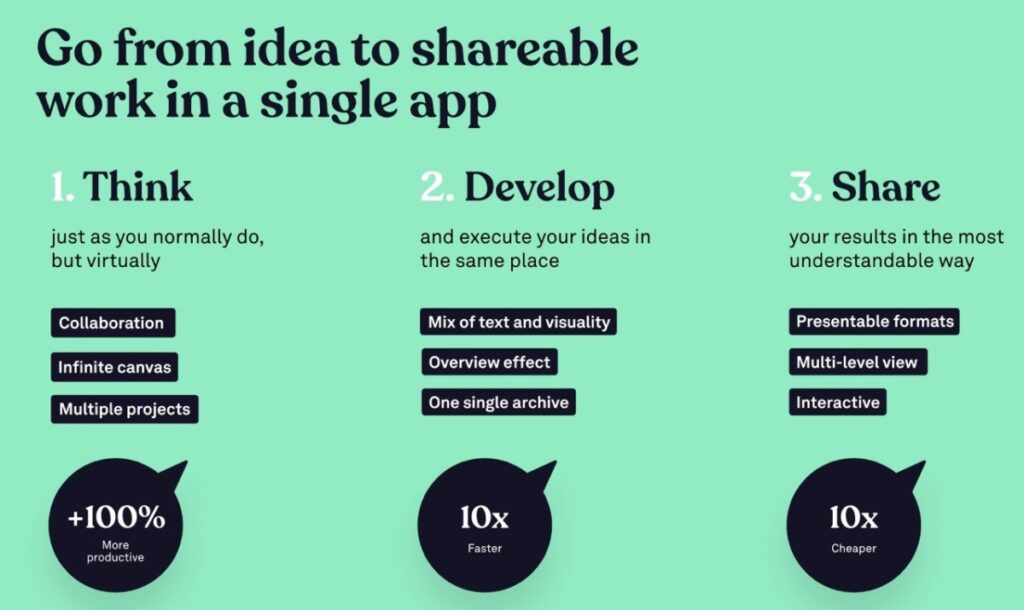 Go from idea to shareable work in a single app

1. Think

just as you normally do, but virtually

Collaboration

Infinite canvas

Multiple projects

+100%
More productive

2. Develop

and execute your ideas in the same place

Mix of text and visuality

Overview effect

One single archive

10x
Faster

3. Share

your results in the most understandable way

Presentable formats

Multi-level view

Interactive

10x
Cheaper